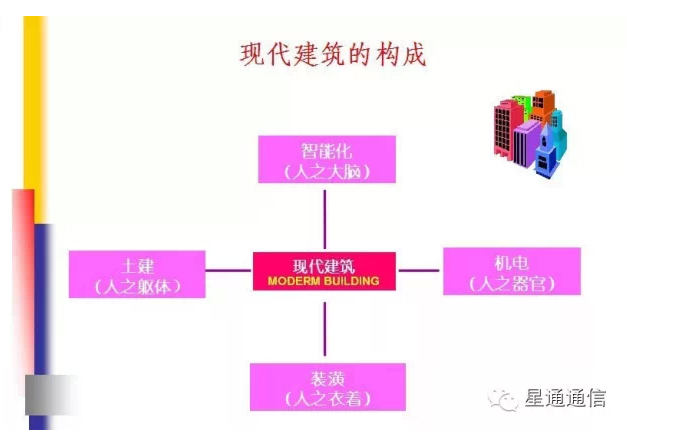 现代建筑的构成

智能化
（人之大脑）

土建
（人之躯体）

现代建筑
MODERM BUILDING

机电
（人之器官）

装潢
（人之衣着）

星通通信